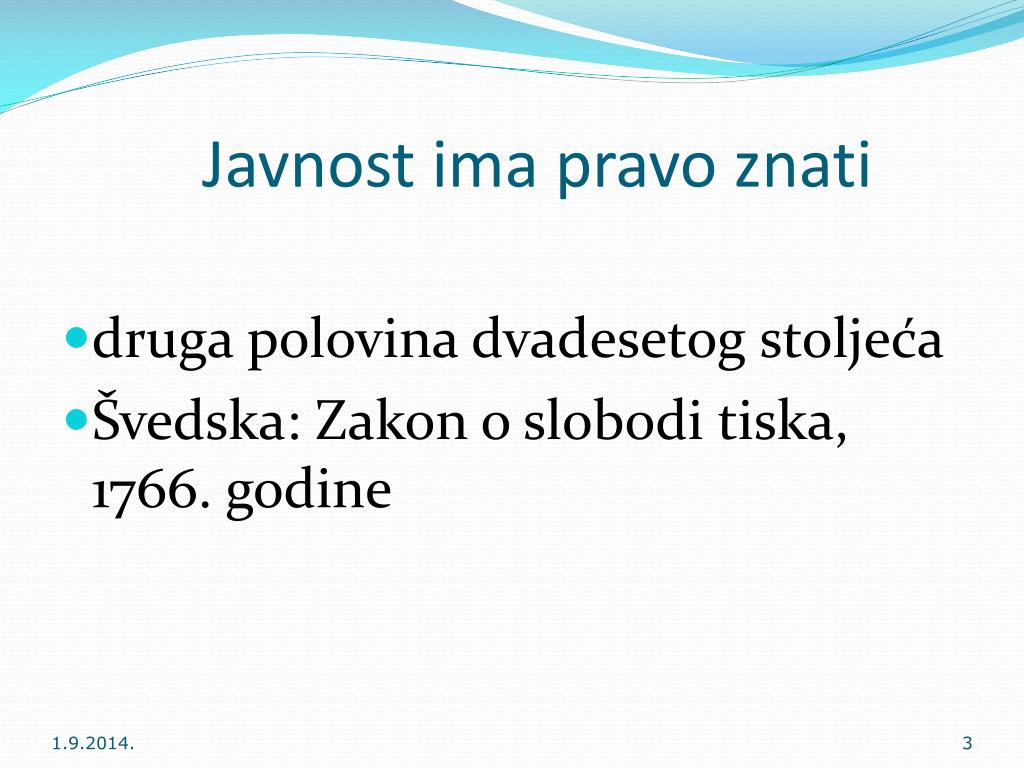 Javnost ima pravo znati

- druga polovina dvadesetog stoljeća
- Švedska: Zakon o slobodi tiska, 1766. godine

1.9.2014.

3